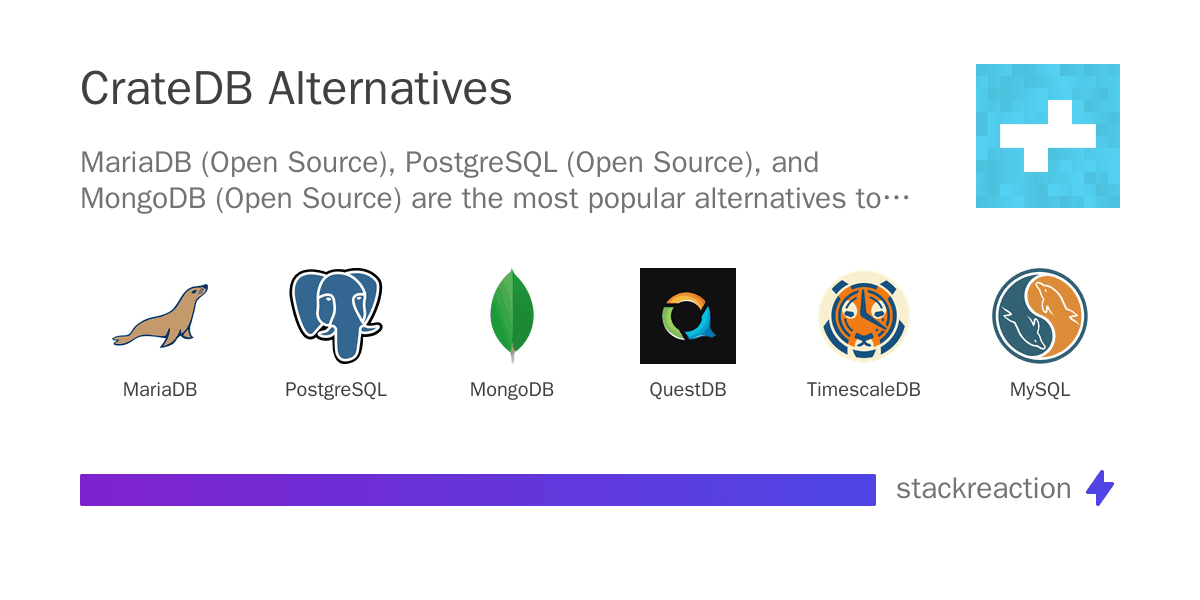 CrateDB Alternatives

MariaDB (Open Source), PostgreSQL (Open Source), and MongoDB (Open Source) are the most popular alternatives to…

MariaDB

PostgreSQL

MongoDB

QuestDB

TimescaleDB

MySQL

stackreaction